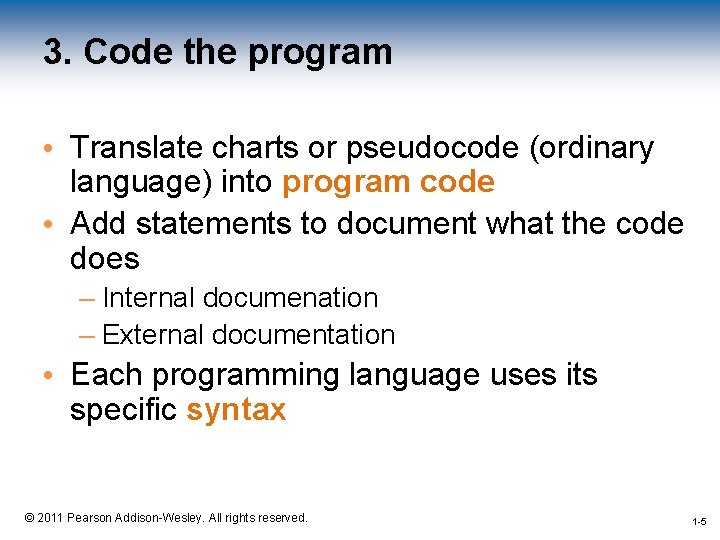 3. Code the program

• Translate charts or pseudocode (ordinary language) into program code
• Add statements to document what the code does
– Internal documenation
– External documentation
• Each programming language uses its specific syntax

© 2011 Pearson Addison-Wesley. All rights reserved.

1-5